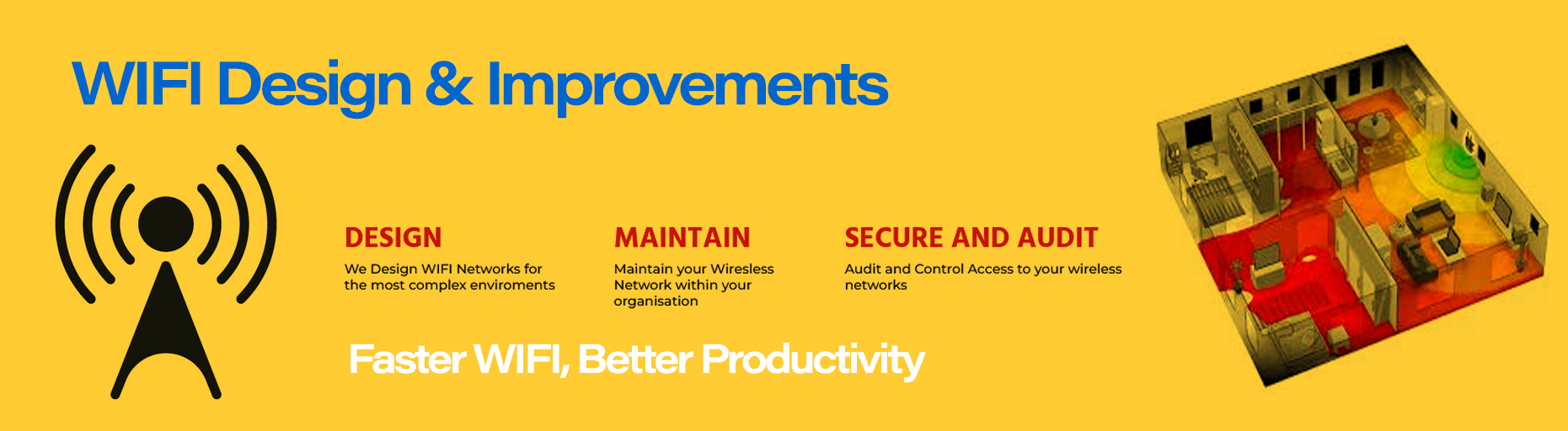 WIFI Design & Improvements

DESIGN

We Design WIFI Networks for the most complex enviroments

MAINTAIN

Maintain your Wiresless Network within your organisation

SECURE AND AUDIT

Audit and Control Access to your wireless networks

Faster WIFI, Better Productivity